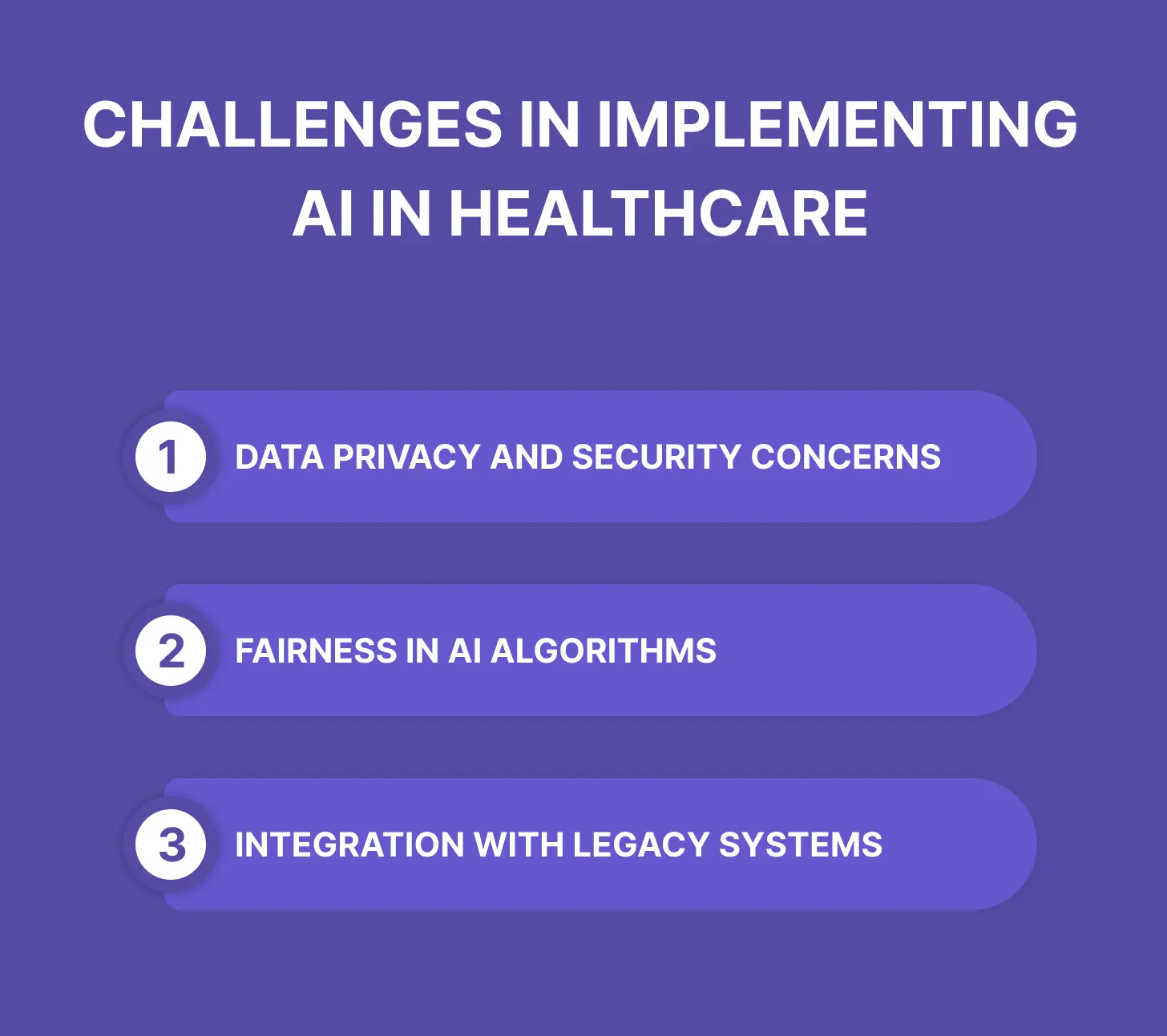 CHALLENGES IN IMPLEMENTING AI IN HEALTHCARE

1 DATA PRIVACY AND SECURITY CONCERNS

2 FAIRNESS IN AI ALGORITHMS

3 INTEGRATION WITH LEGACY SYSTEMS